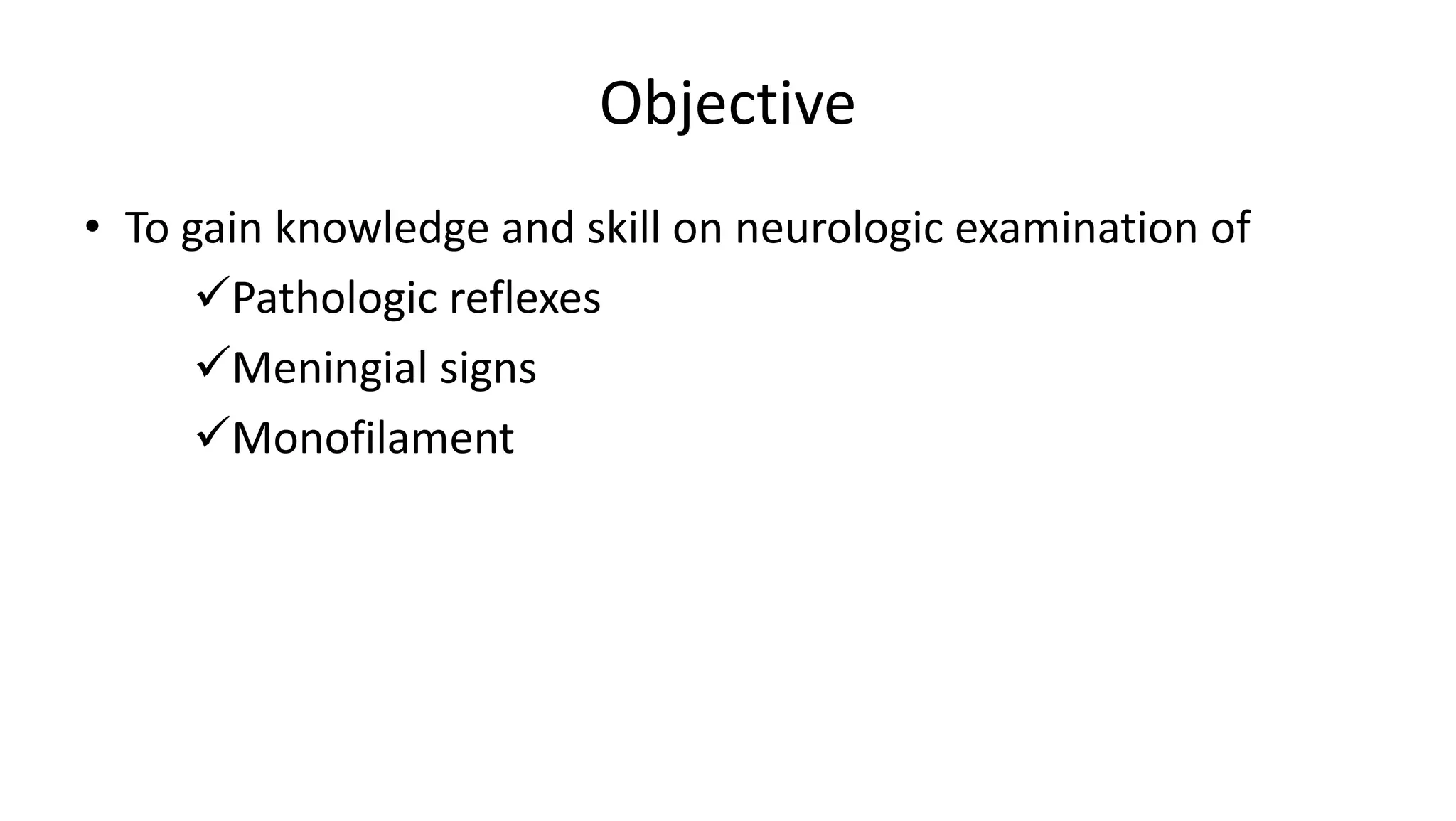 Objective

• To gain knowledge and skill on neurologic examination of

✓Pathologic reflexes

✓Meningial signs

✓Monofilament